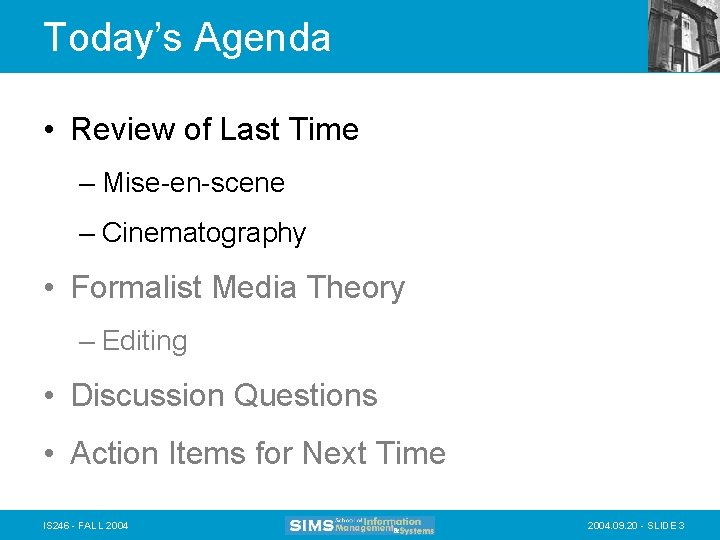 Today's Agenda

• Review of Last Time

– Mise-en-scene

– Cinematography

• Formalist Media Theory

– Editing

• Discussion Questions

• Action Items for Next Time

IS246 - FALL 2004

SIMS School of Information Management & Systems

2004.09.20 - SLIDE 3